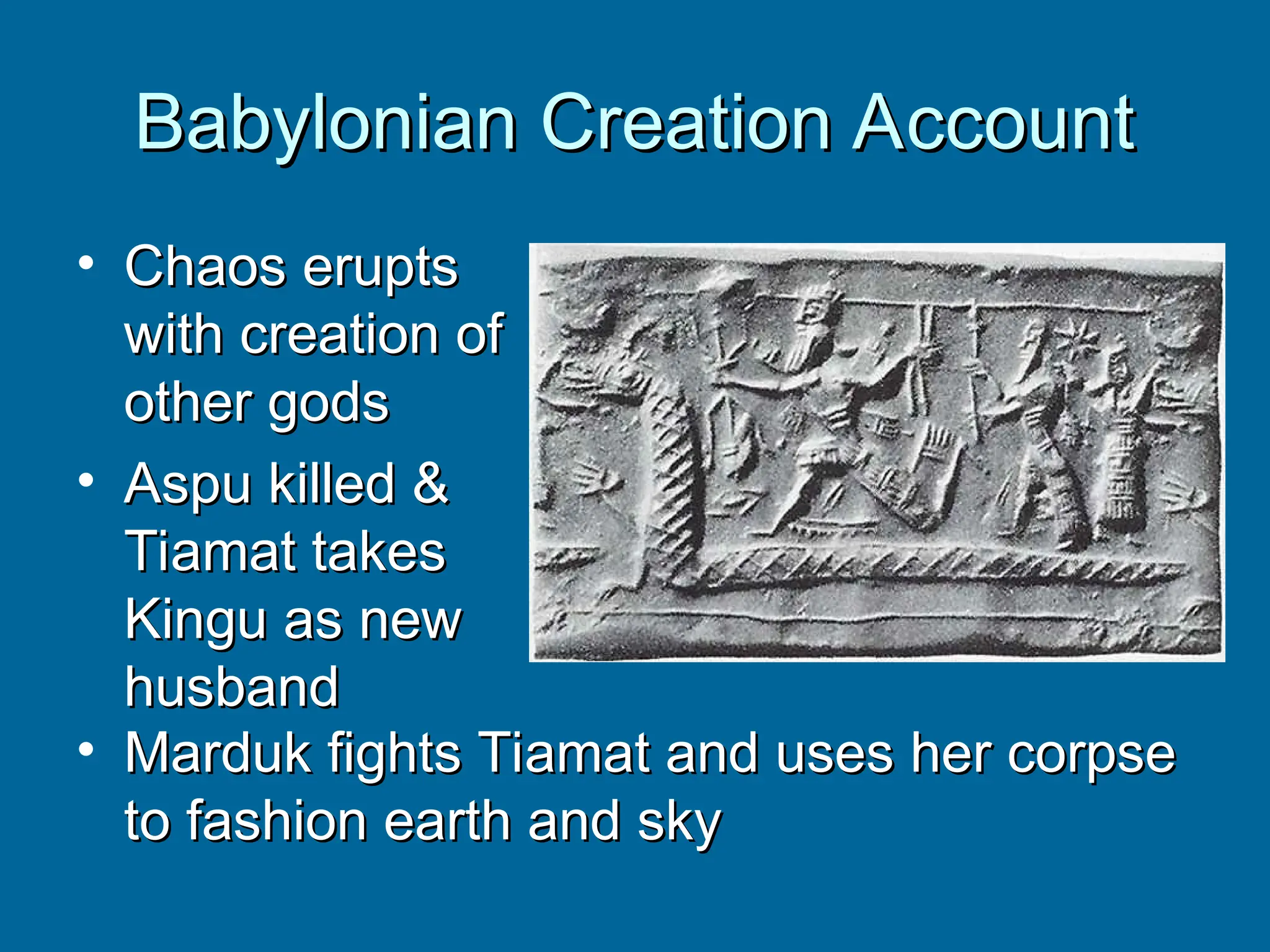 Babylonian Creation Account

• Chaos erupts with creation of other gods

• Aspu killed & Tiamat takes Kingu as new husband

• Marduk fights Tiamat and uses her corpse to fashion earth and sky